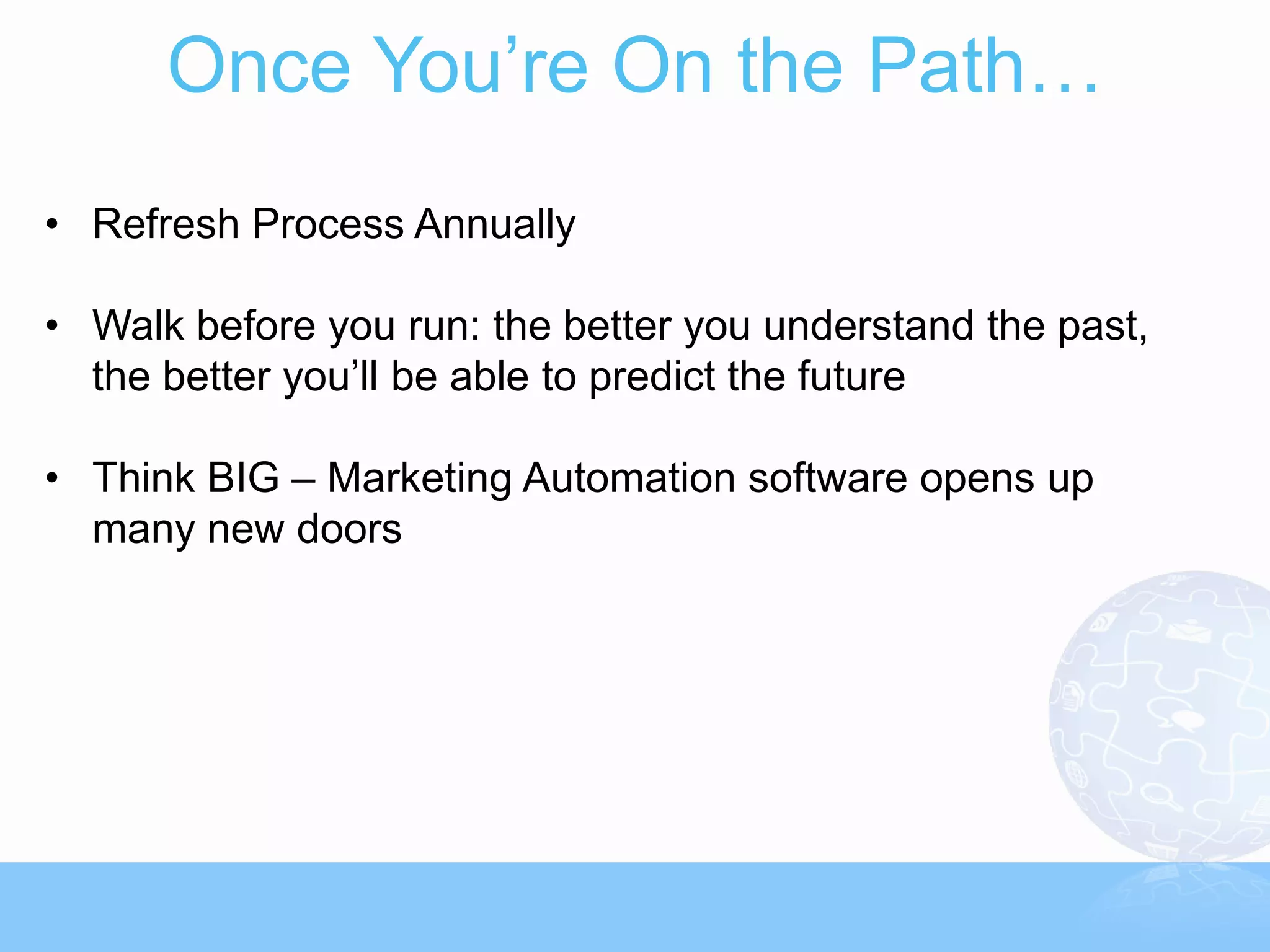 Once You’re On the Path…

• Refresh Process Annually

• Walk before you run: the better you understand the past, the better you’ll be able to predict the future

• Think BIG – Marketing Automation software opens up many new doors